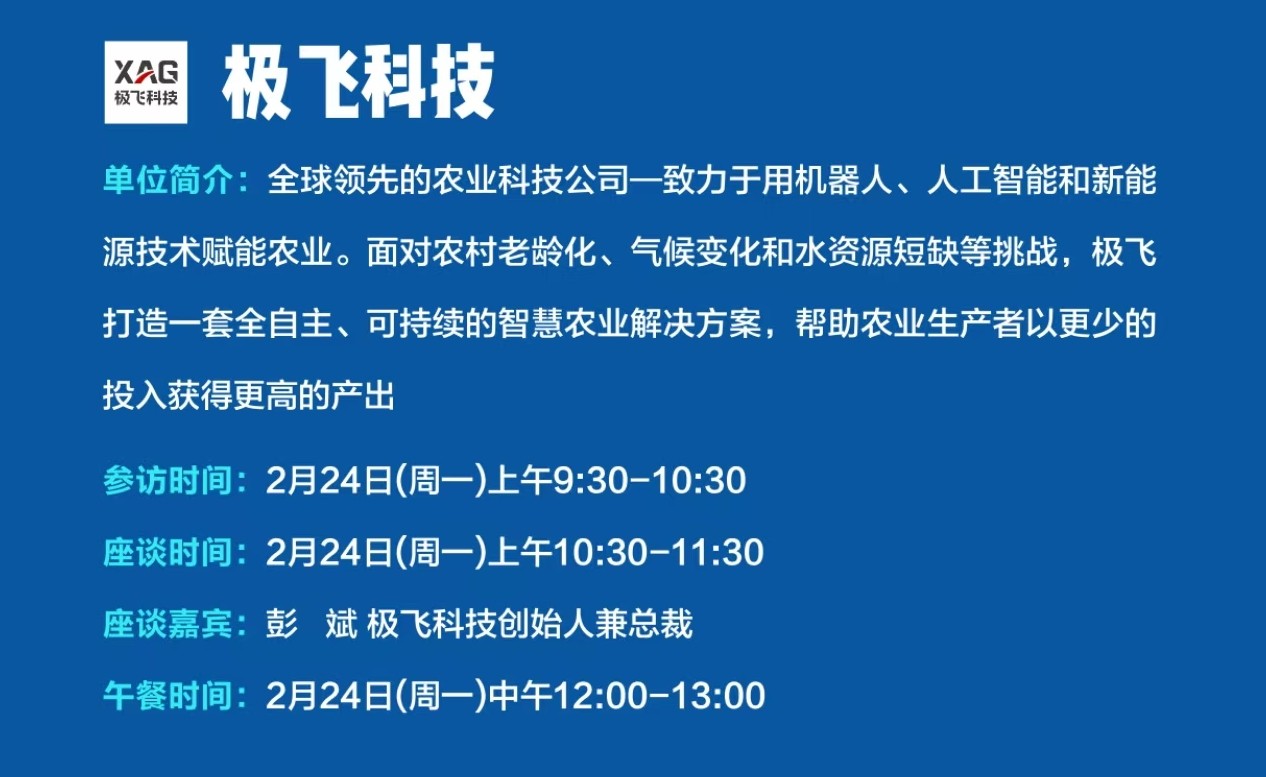 XAG
极飞科技

极飞科技

单位简介：全球领先的农业科技公司—致力于用机器人、人工智能和新能源技术赋能农业。面对农村老龄化、气候变化和水资源短缺等挑战，极飞打造一套全自主、可持续的智慧农业解决方案，帮助农业生产者以更少的投入获得更高的产出

参访时间：2月24日(周一)上午9:30-10:30

座谈时间：2月24日(周一)上午10:30-11:30

座谈嘉宾：彭 斌 极飞科技创始人兼总裁

午餐时间：2月24日(周一)中午12:00-13:00